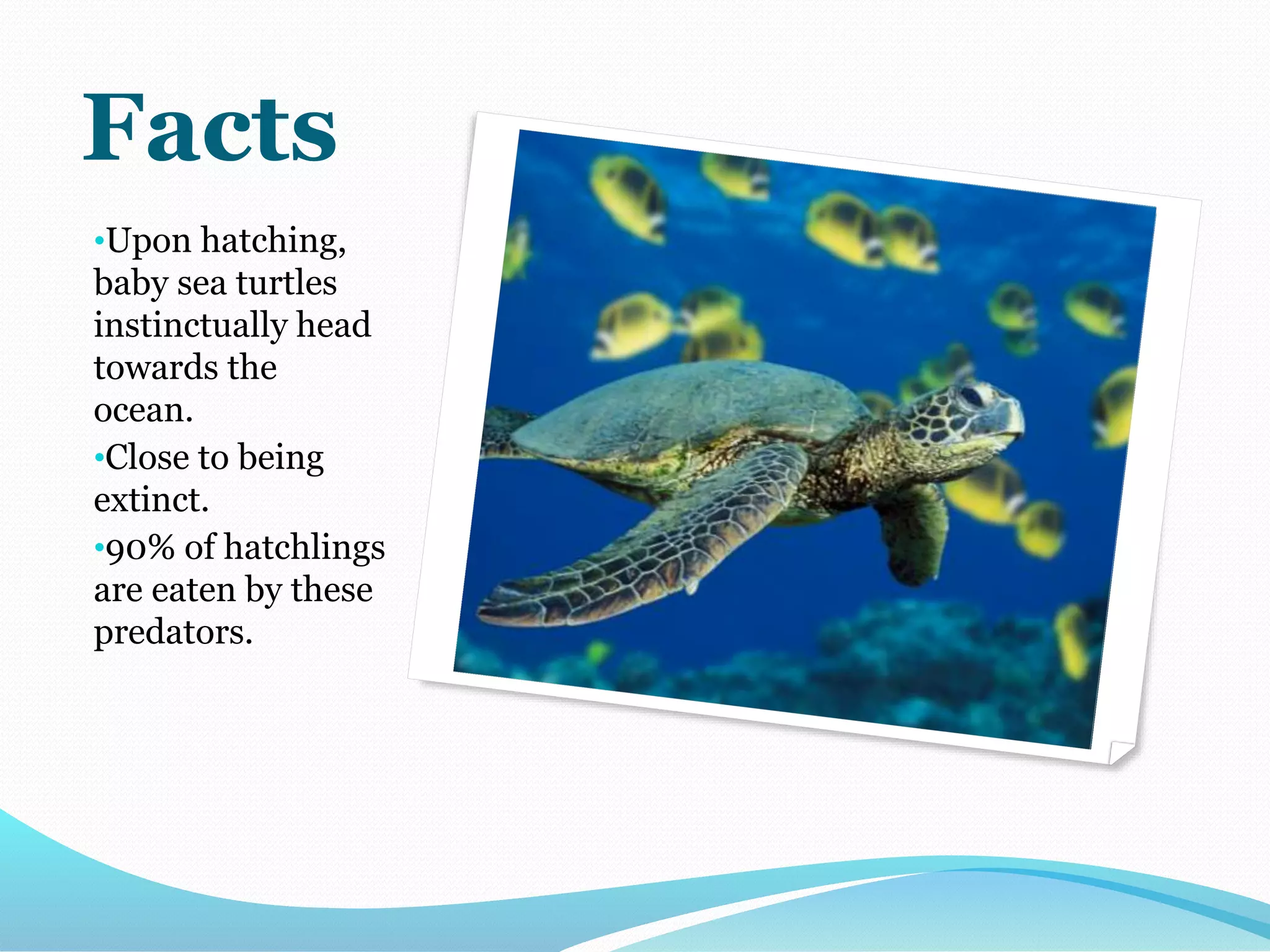 Facts

•Upon hatching, baby sea turtles instinctually head towards the ocean.

•Close to being extinct.

•90% of hatchlings are eaten by these predators.